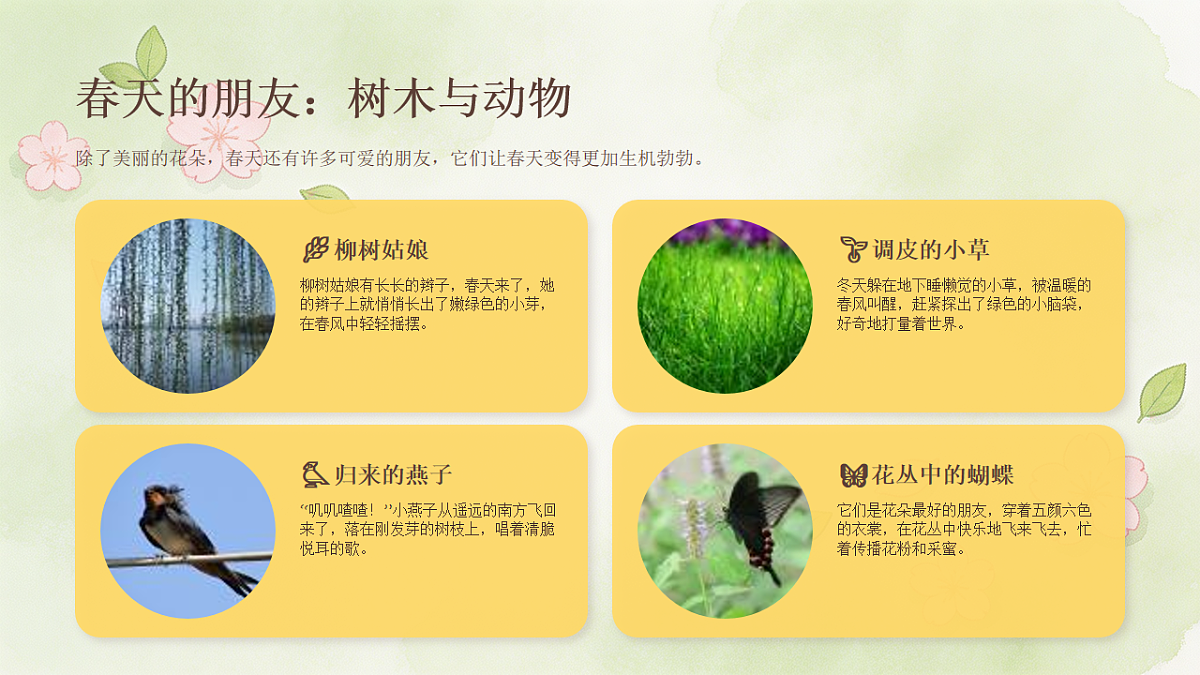 春天的朋友：树木与动物

除了美丽的花朵，春天还有许多可爱的朋友，它们让春天变得更加生机勃勃。

柳树姑娘

柳树姑娘有长长的辫子，春天来了，她的辫子上就悄悄长出了嫩绿色的小芽，在春风中轻轻摇摆。

调皮的小草

冬天躲在地下睡懒觉的小草，被温暖的春风叫醒，赶紧探出了绿色的小脑袋，好奇地打量着世界。

归来的燕子

“叽叽喳喳！”小燕子从遥远的南方飞回来了，落在刚发芽的树枝上，唱着清脆悦耳的歌。

花丛中的蝴蝶

它们是花朵最好的朋友，穿着五颜六色的衣裳，在花丛中快乐地飞来飞去，忙着传播花粉和采蜜。